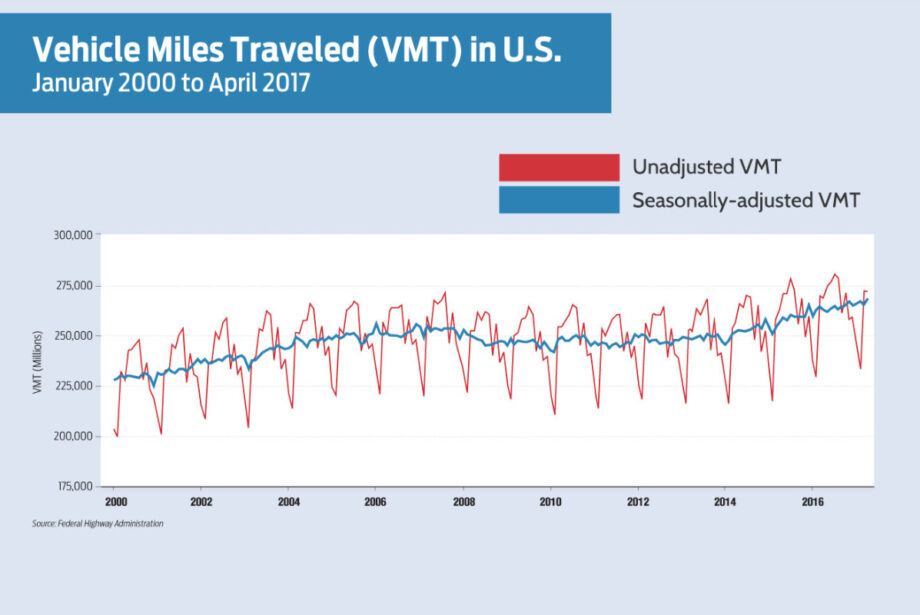 Vehicle Miles Traveled (VMT) in U.S.
January 2000 to April 2017

Unadjusted VMT
Seasonally-adjusted VMT

300,000
275,000
250,000
225,000
200,000
175,000

VMT (Millions)

2000
2002
2004
2006
2008
2010
2012
2014
2016

Source: Federal Highway Administration